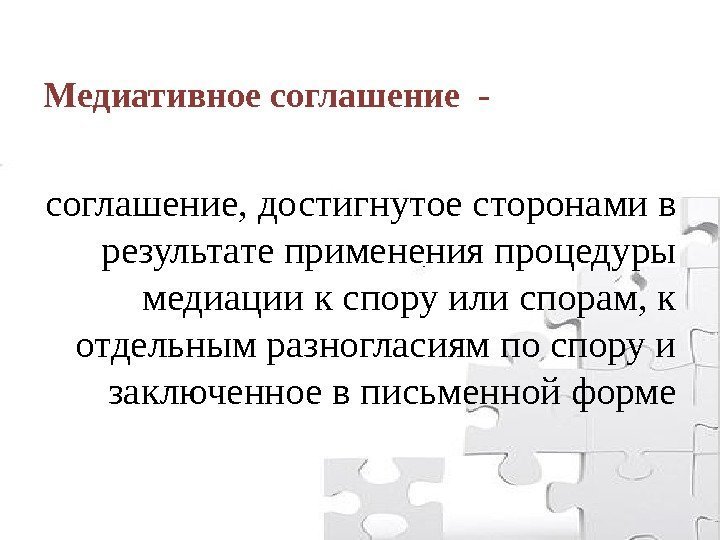 Медиативное соглашение -

соглашение, достигнутое сторонами в результате применения процедуры медиации к спору или спорам, к отдельным разногласиям по спору и заключенное в письменной форме